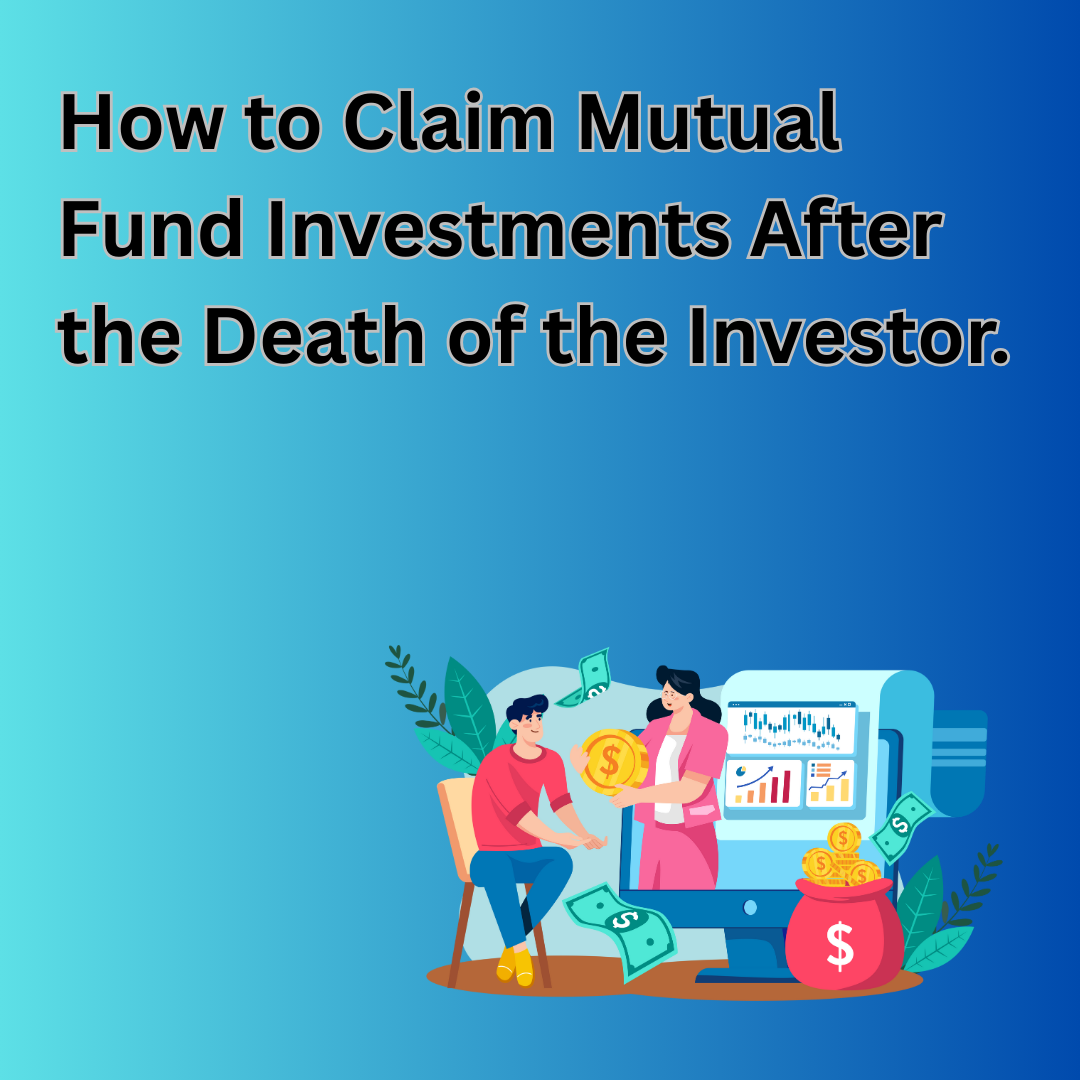 How to Claim Mutual Fund Investments After the Death of the Investor.